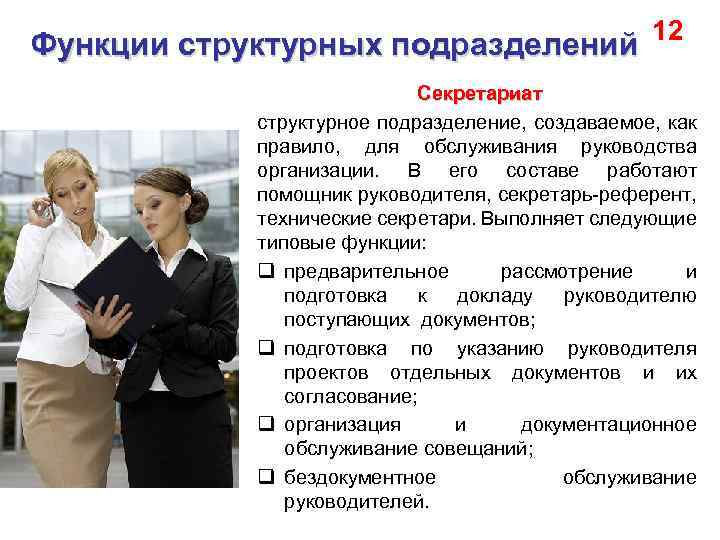 Функции структурных подразделений

12

Секретариат

структурное подразделение, создаваемое, как правило, для обслуживания руководства организации. В его составе работают помощник руководителя, секретарь-референт, технические секретари. Выполняет следующие типовые функции:

❑ предварительное рассмотрение и подготовка к докладу руководителю поступающих документов;

❑ подготовка по указанию руководителя проектов отдельных документов и их согласование;

❑ организация и документационное обслуживание совещаний;

❑ бездокументное обслуживание руководителей.